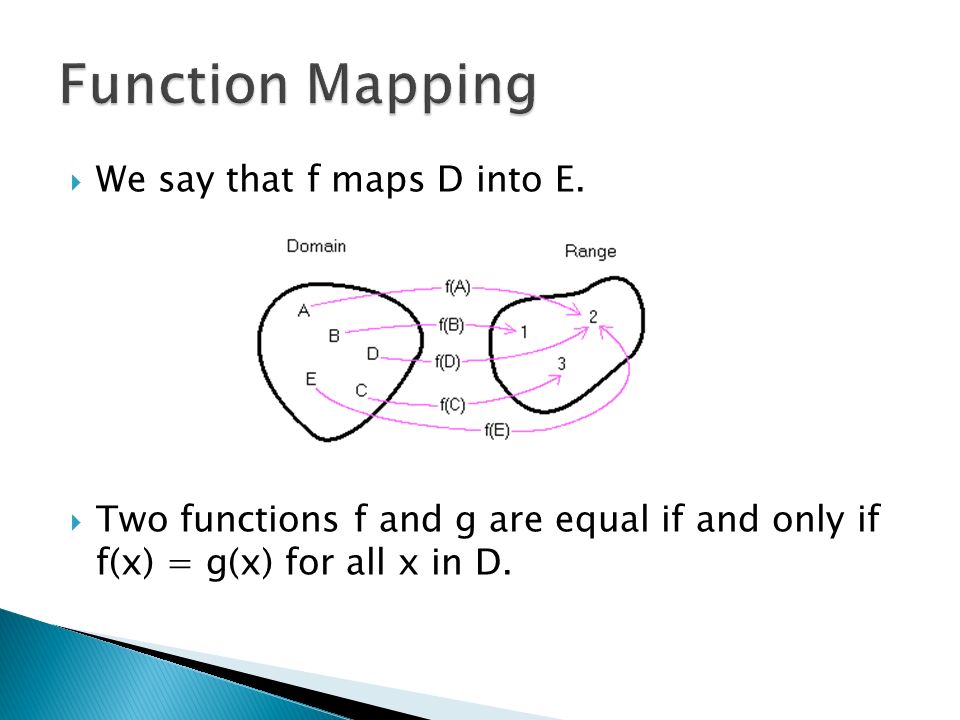 Function Mapping

We say that f maps D into E.

Domain

Range

A

B

D

E

C

f(A)

f(B)

f(D)

f(C)

f(E)

1

2

3

Two functions f and g are equal if and only if f(x) = g(x) for all x in D.